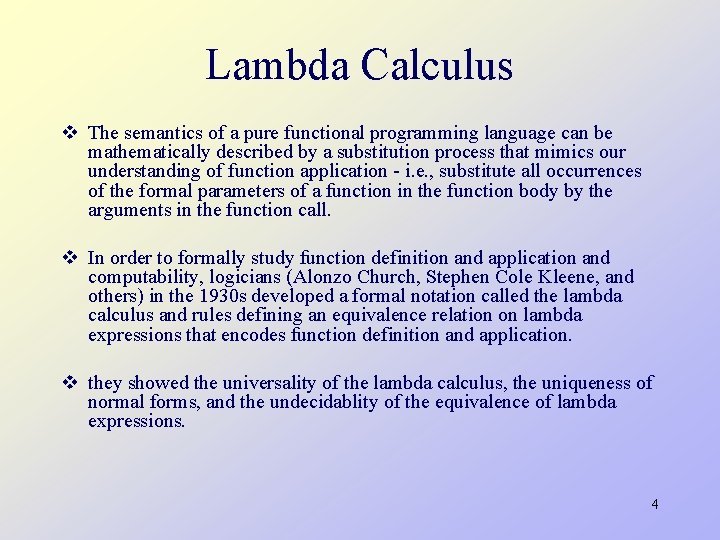 Lambda Calculus

❖ The semantics of a pure functional programming language can be mathematically described by a substitution process that mimics our understanding of function application - i.e., substitute all occurrences of the formal parameters of a function in the function body by the arguments in the function call.

❖ In order to formally study function definition and application and computability, logicians (Alonzo Church, Stephen Cole Kleene, and others) in the 1930s developed a formal notation called the lambda calculus and rules defining an equivalence relation on lambda expressions that encodes function definition and application.

❖ they showed the universality of the lambda calculus, the uniqueness of normal forms, and the undecidablity of the equivalence of lambda expressions.

4